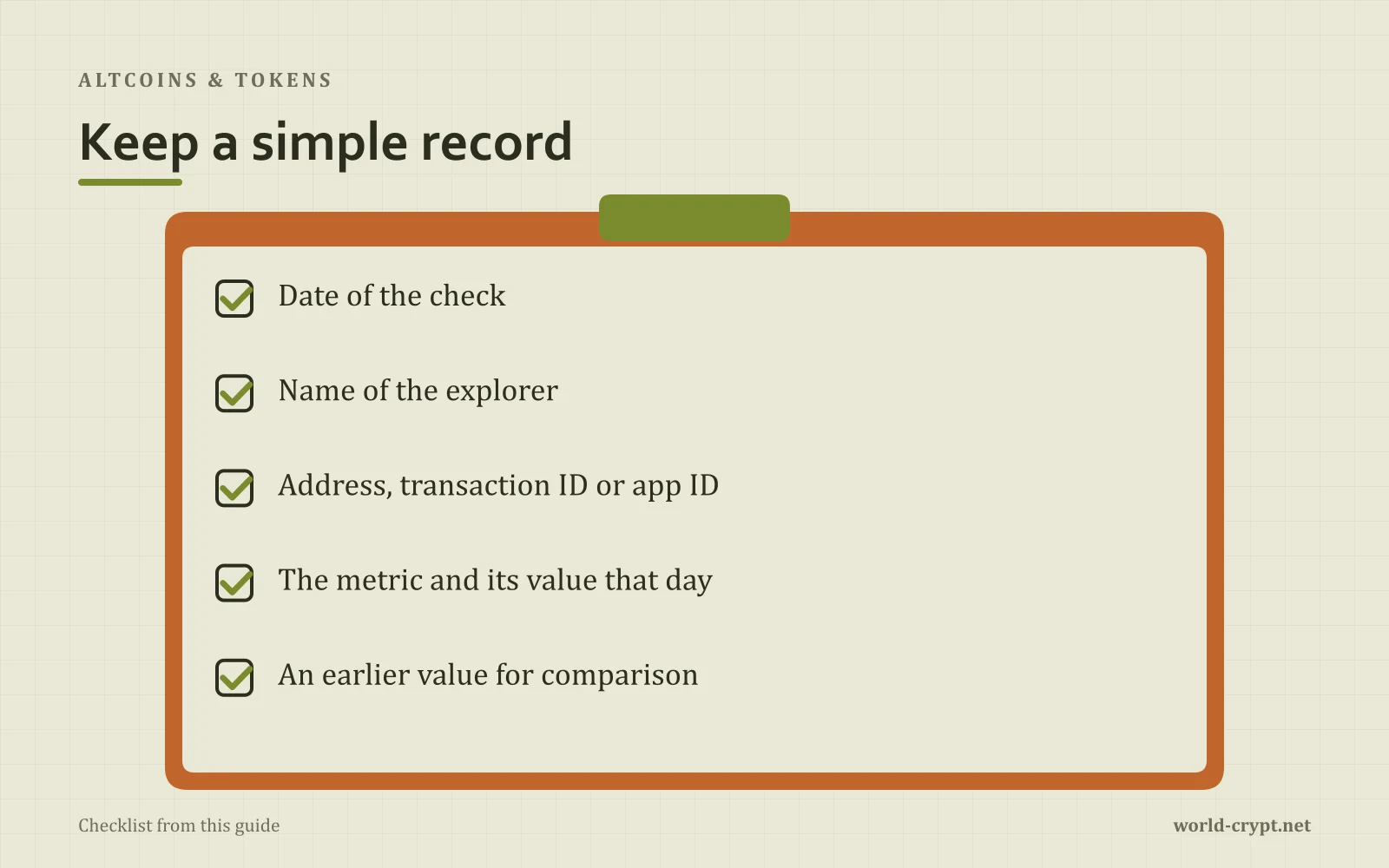 ALTCOINS & TOKENS

Keep a simple record

☑ Date of the check
☑ Name of the explorer
☑ Address, transaction ID or app ID
☑ The metric and its value that day
☑ An earlier value for comparison

Checklist from this guide

world-crypt.net